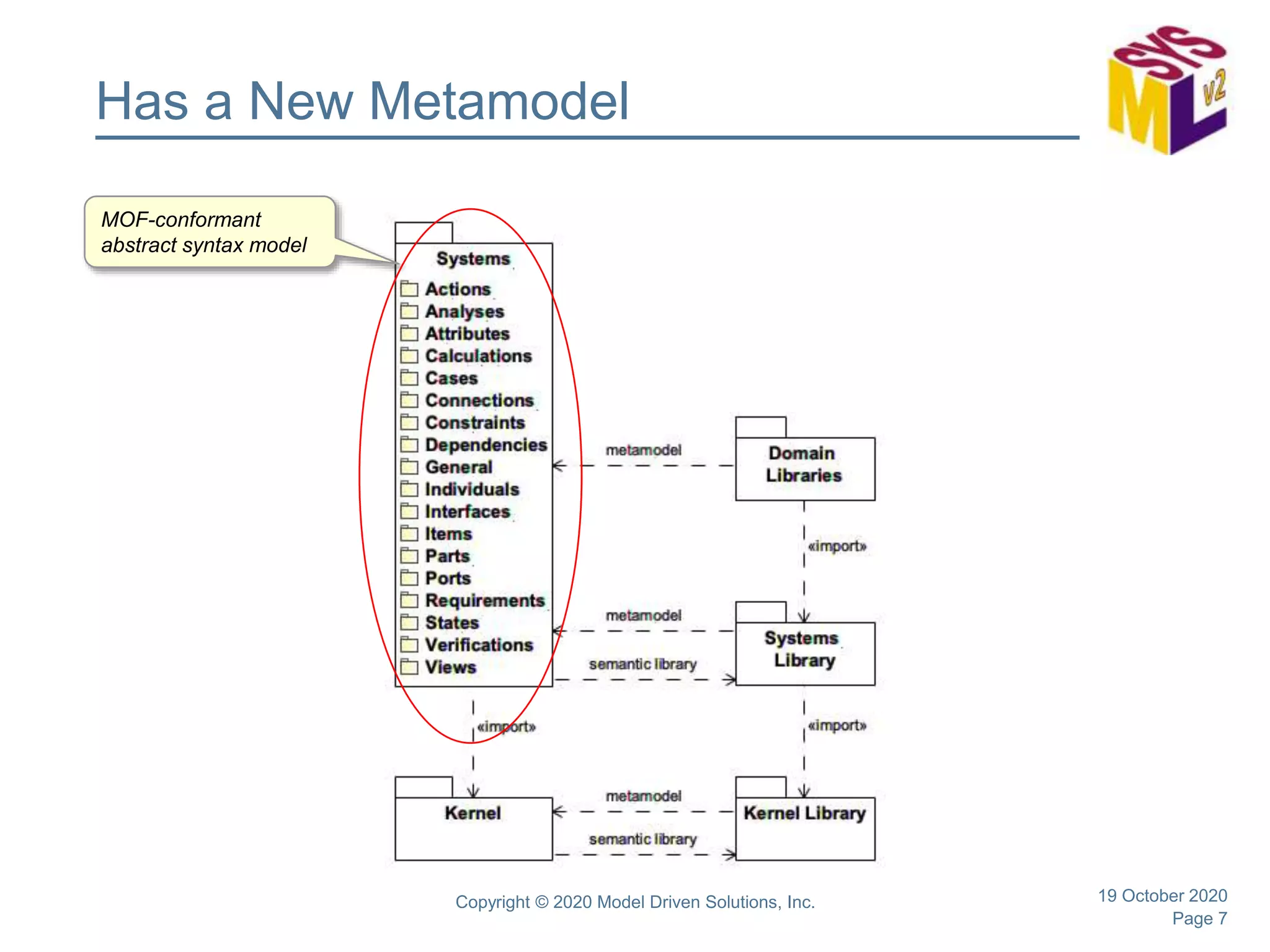 Has a New Metamodel

SYS ML v2

MOF-conformant abstract syntax model

Systems
Actions
Analyses
Attributes
Calculations
Cases
Connections
Constraints
Dependencies
General
Individuals
Interfaces
Items
Parts
Ports
Requirements
States
Verifications
Views

metamodel

Domain Libraries

«import»

metamodel

Systems Library

semantic library

«import»

«import»

Kernel

metamodel

Kernel Library

semantic library

Copyright © 2020 Model Driven Solutions, Inc.

19 October 2020
Page 7